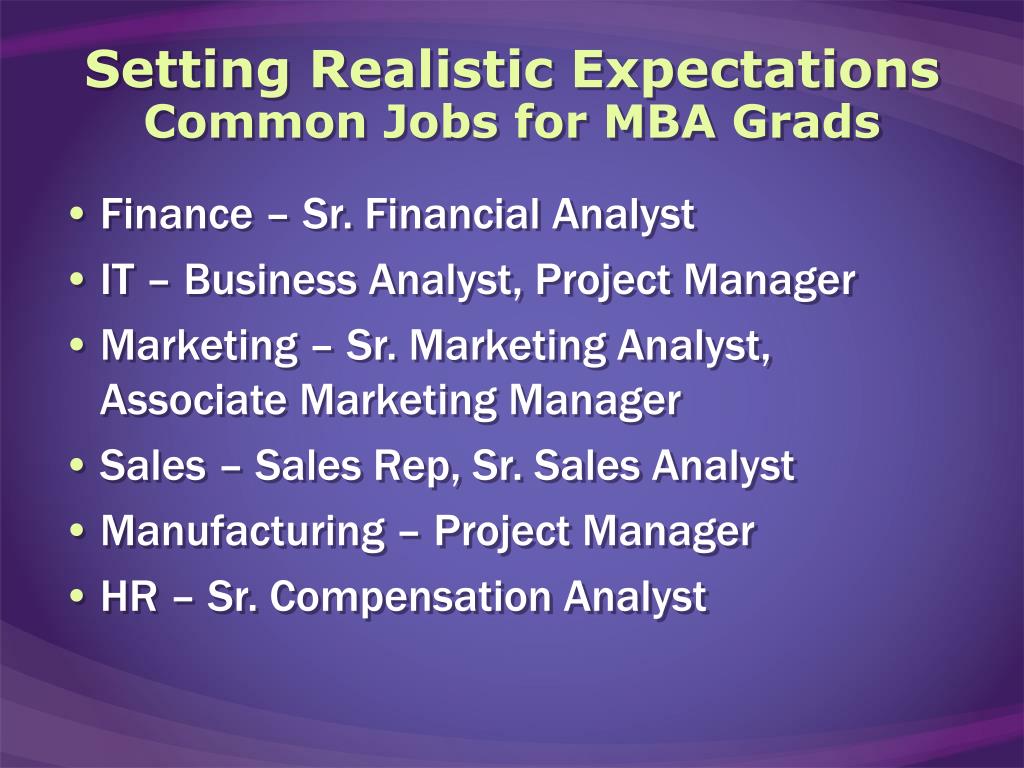 Setting Realistic Expectations
Common Jobs for MBA Grads

• Finance – Sr. Financial Analyst
• IT – Business Analyst, Project Manager
• Marketing – Sr. Marketing Analyst, Associate Marketing Manager
• Sales – Sales Rep, Sr. Sales Analyst
• Manufacturing – Project Manager
• HR – Sr. Compensation Analyst